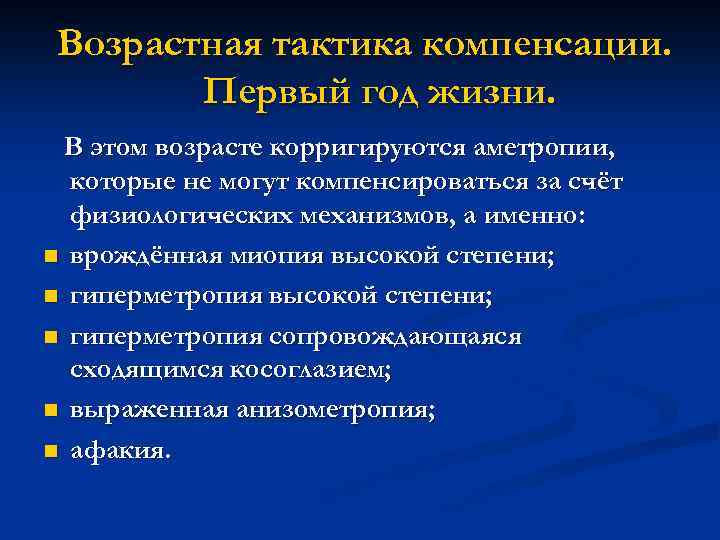 Возрастная тактика компенсации. Первый год жизни.

В этом возрасте корригируются аметропии, которые не могут компенсироваться за счёт физиологических механизмов, а именно:

- врождённая миопия высокой степени;
- гиперметропия высокой степени;
- гиперметропия сопровождающаяся сходящимся косоглазием;
- выраженная анизометропия;
- афакия.